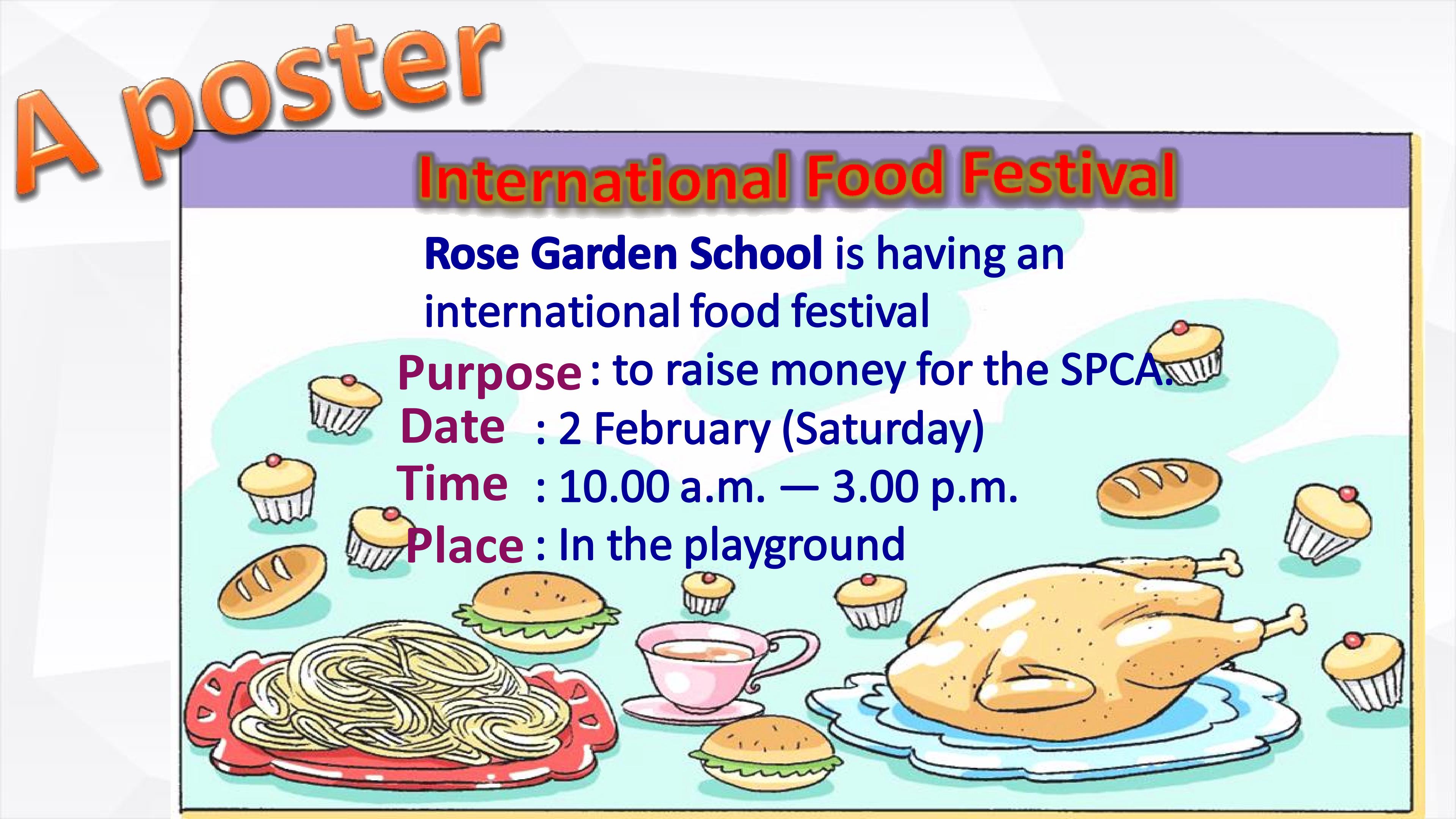 A poster

International Food Festival

Rose Garden School is having an international food festival

Purpose : to raise money for the SPCA.
Date : 2 February (Saturday)
Time : 10.00 a.m. — 3.00 p.m.
Place : In the playground